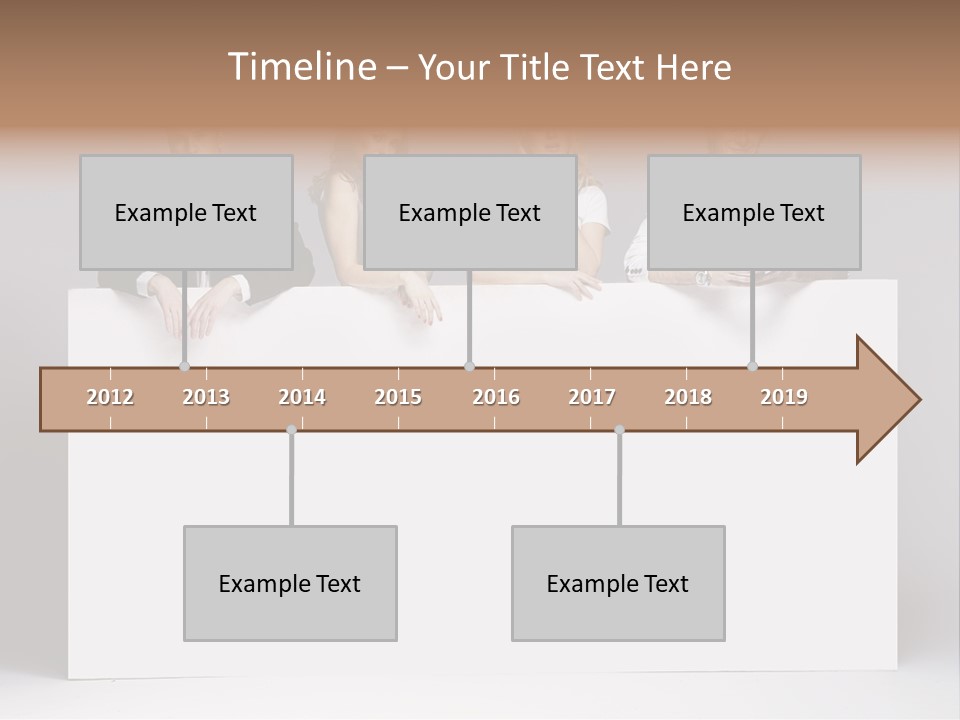 Timeline – Your Title Text Here

Example Text

Example Text

Example Text

2012 2013 2014 2015 2016 2017 2018 2019

Example Text

Example Text